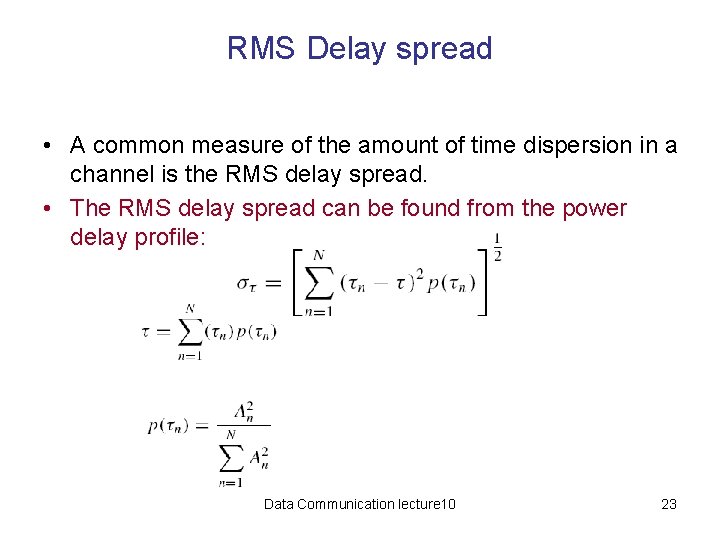 RMS Delay spread

• A common measure of the amount of time dispersion in a channel is the RMS delay spread.
• The RMS delay spread can be found from the power delay profile:

$\sigma_\tau = \left[ \sum_{n=1}^{N} (\tau_n - \tau)^2 p(\tau_n) \right]^{\frac{1}{2}}$

$\tau = \sum_{n=1}^{N} (\tau_n) p(\tau_n)$

$p(\tau_n) = \frac{A_n^2}{\sum_{n=1}^{N} A_n^2}$

Data Communication lecture10

23